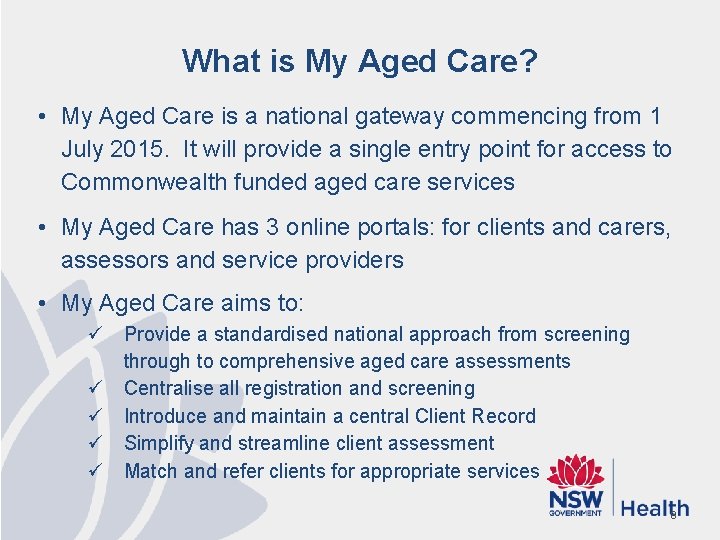 What is My Aged Care?

• My Aged Care is a national gateway commencing from 1 July 2015. It will provide a single entry point for access to Commonwealth funded aged care services

• My Aged Care has 3 online portals: for clients and carers, assessors and service providers

• My Aged Care aims to:

✓ Provide a standardised national approach from screening through to comprehensive aged care assessments
✓ Centralise all registration and screening
✓ Introduce and maintain a central Client Record
✓ Simplify and streamline client assessment
✓ Match and refer clients for appropriate services

NSW GOVERNMENT Health

6